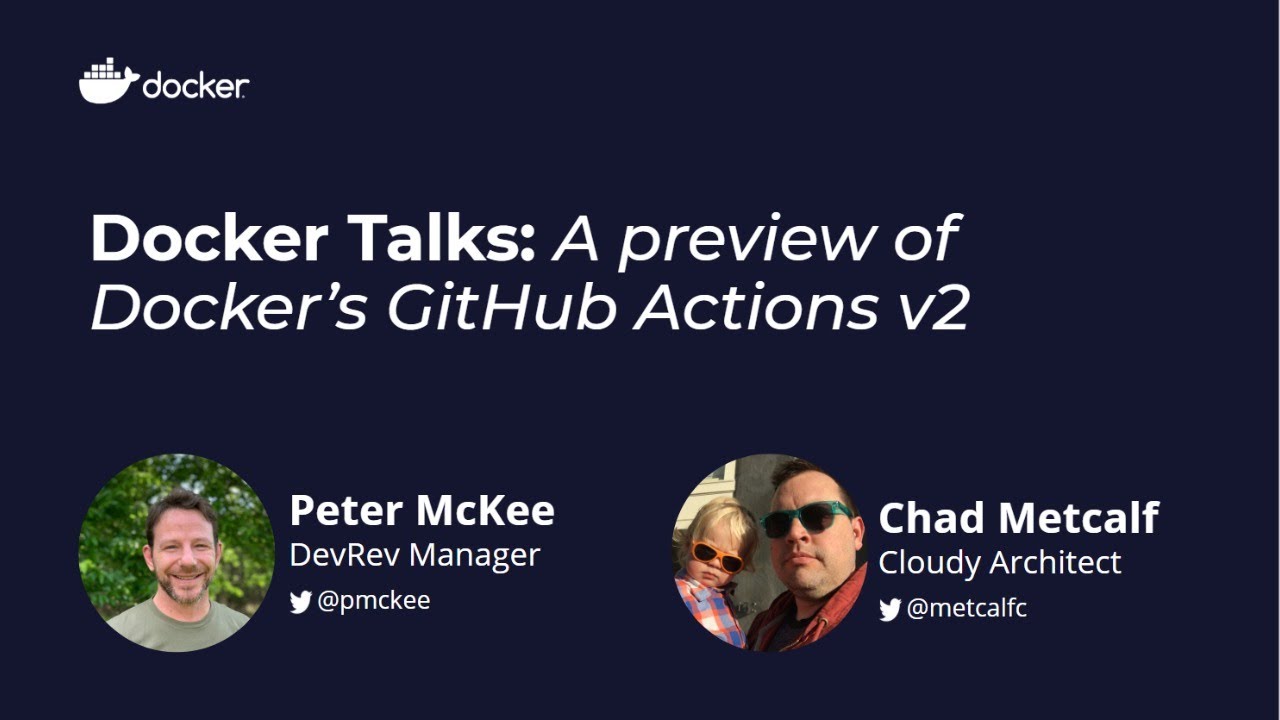 docker

Docker Talks: A preview of Docker's GitHub Actions v2

Peter McKee
DevRev Manager
@pmckee

Chad Metcalf
Cloudy Architect
@metcalfc